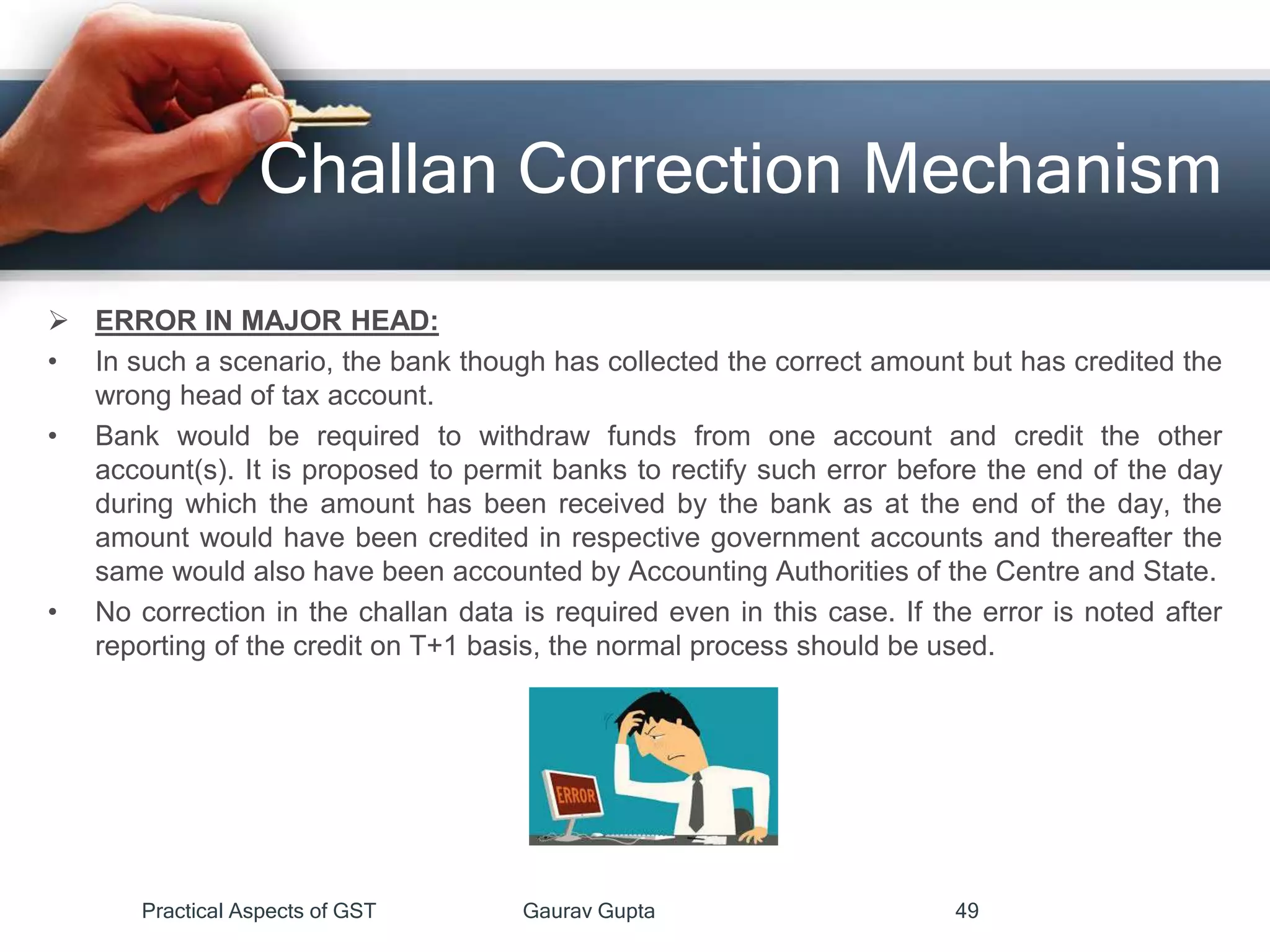 Challan Correction Mechanism

➢ ERROR IN MAJOR HEAD:

• In such a scenario, the bank though has collected the correct amount but has credited the wrong head of tax account.

• Bank would be required to withdraw funds from one account and credit the other account(s). It is proposed to permit banks to rectify such error before the end of the day during which the amount has been received by the bank as at the end of the day, the amount would have been credited in respective government accounts and thereafter the same would also have been accounted by Accounting Authorities of the Centre and State.

• No correction in the challan data is required even in this case. If the error is noted after reporting of the credit on T+1 basis, the normal process should be used.

ERROR

Practical Aspects of GST Gaurav Gupta 49